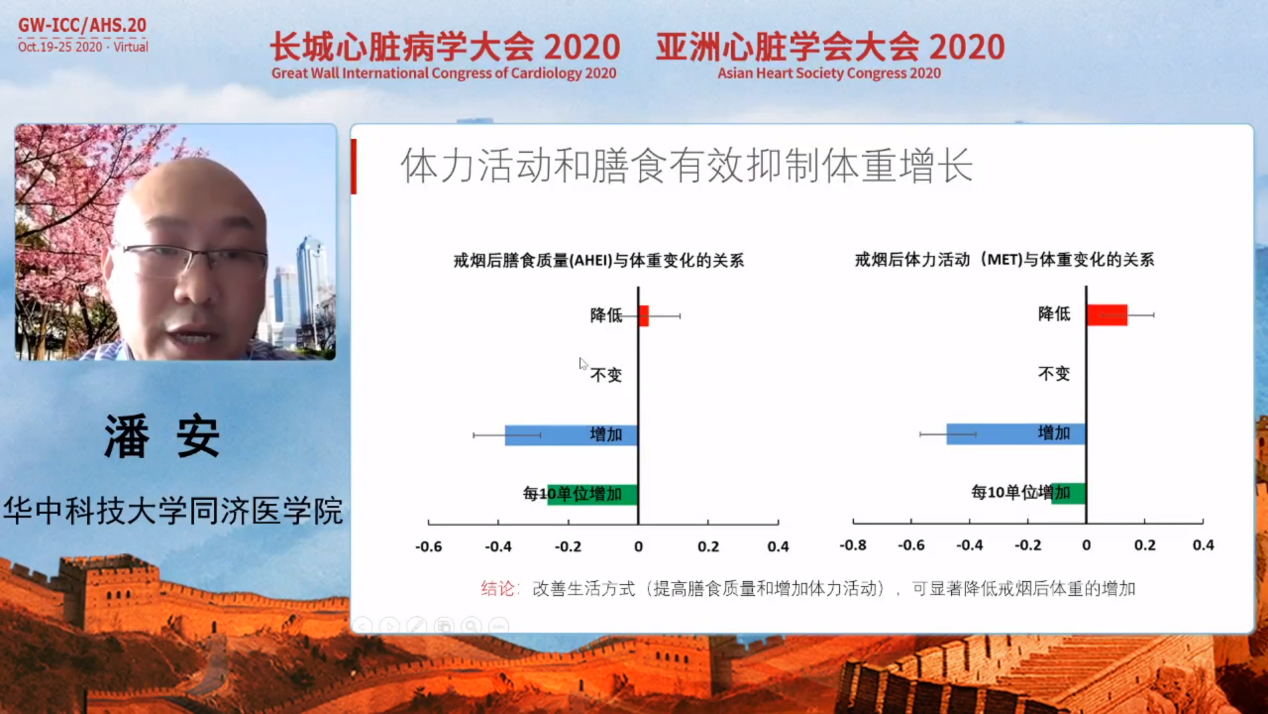 GW-ICC/AHS.20
Oct.19-25 2020 · Virtual

长城心脏病学大会 2020
Great Wall International Congress of Cardiology 2020

亚洲心脏学会大会 2020
Asian Heart Society Congress 2020

潘 安

华中科技大学同济医学院

体力活动和膳食有效抑制体重增长

戒烟后膳食质量(AHEI)与体重变化的关系

降低
不变
增加
每10单位增加

-0.6 -0.4 -0.2 0 0.2 0.4

戒烟后体力活动（MET)与体重变化的关系

降低
不变
增加
每10单位增加

-0.8 -0.6 -0.4 -0.2 0 0.2 0.4

结论：改善生活方式（提高膳食质量和增加体力活动），可显著降低戒烟后体重的增加